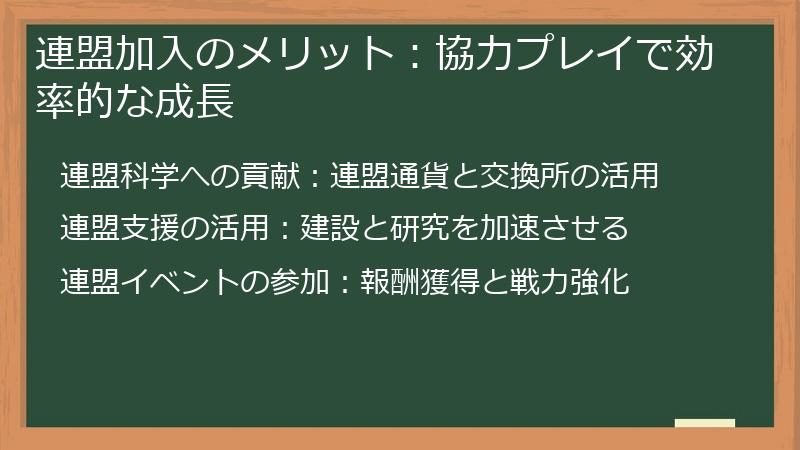 連盟加入のメリット：協力プレイで効率的な成長

連盟科学への貢献：連盟通貨と交換所の活用

連盟支援の活用：建設と研究を加速させる

連盟イベントの参加：報酬獲得と戦力強化